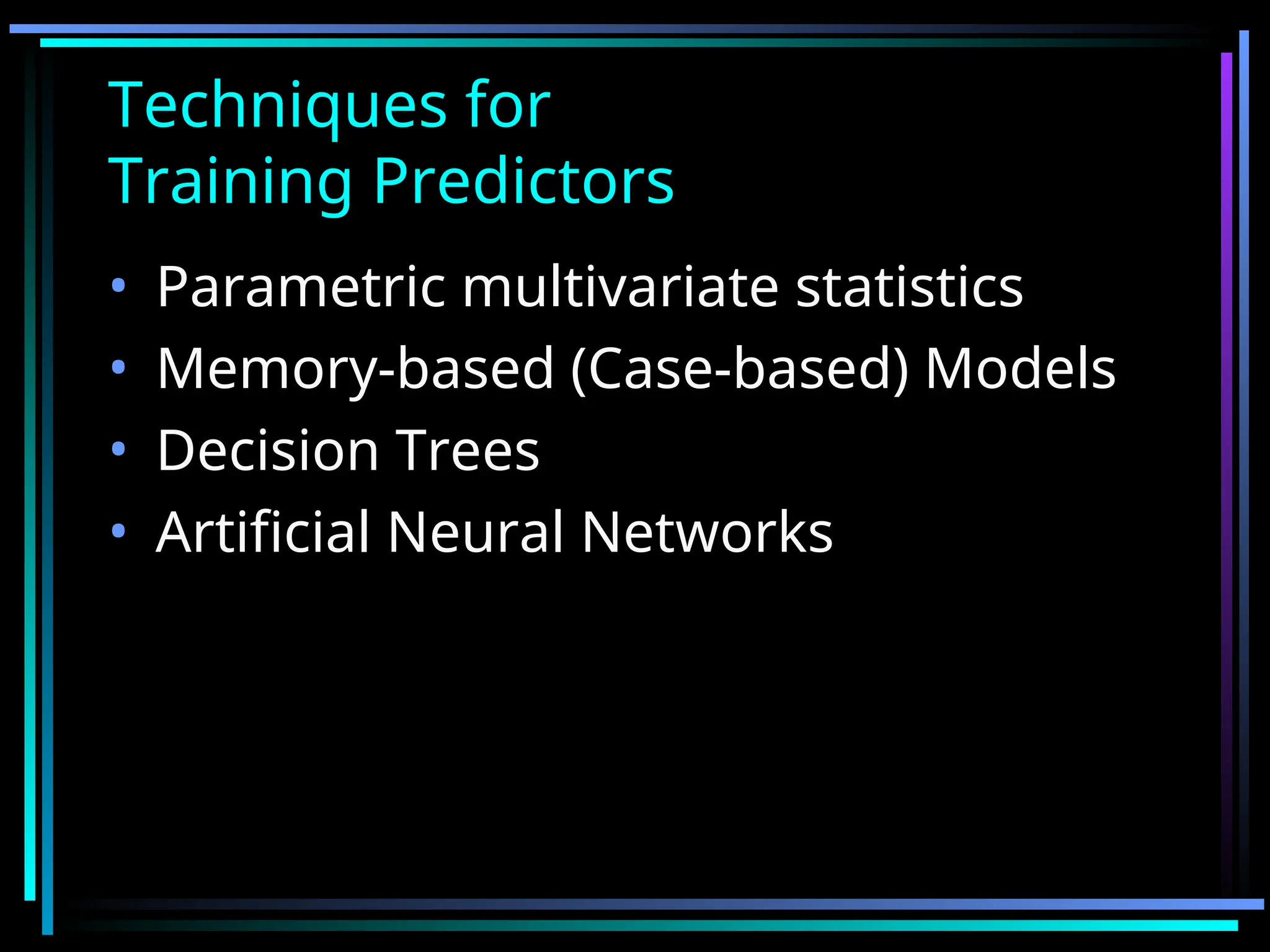 Techniques for
Training Predictors

• Parametric multivariate statistics
• Memory-based (Case-based) Models
• Decision Trees
• Artificial Neural Networks